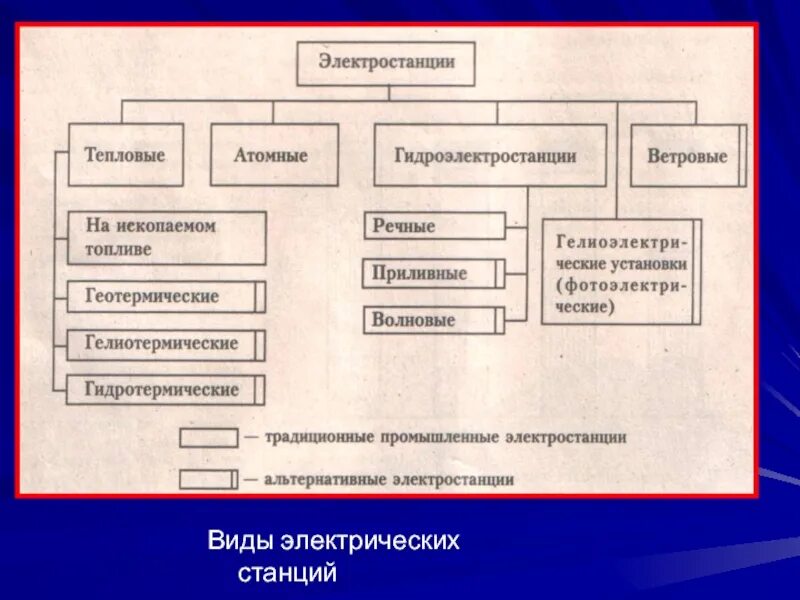 Электростанции

Тепловые

Атомные

Гидроэлектростанции

Ветровые

На ископаемом топливе

Геотермические

Гелиотермические

Гидротермические

Речные

Приливные

Волновые

Гелиоэлектрические установки (фотоэлектрические)

— традиционные промышленные электростанции

— альтернативные электростанции

Виды электрических станций